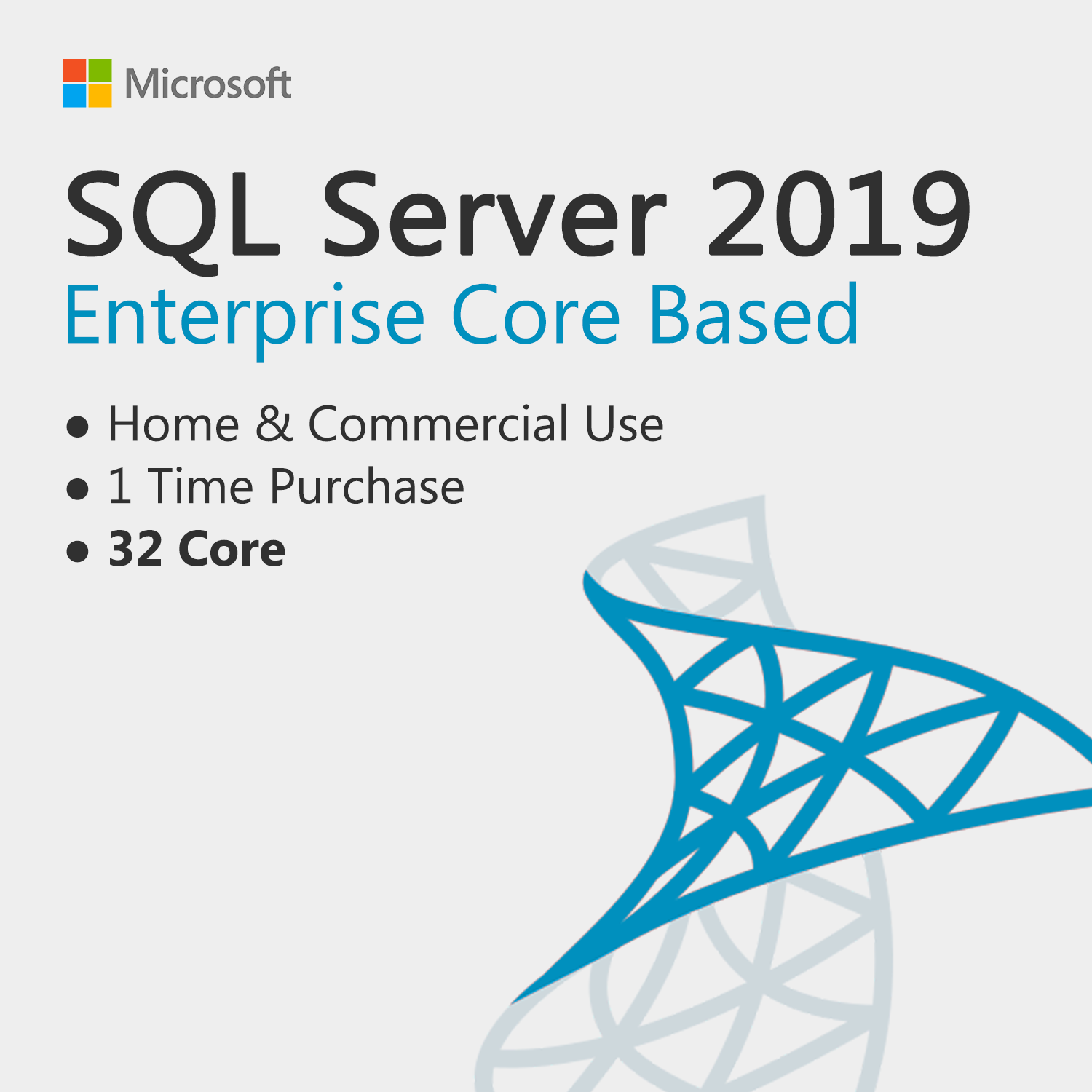 Microsoft

SQL Server 2019
Enterprise Core Based

• Home & Commercial Use
• 1 Time Purchase
• 32 Core